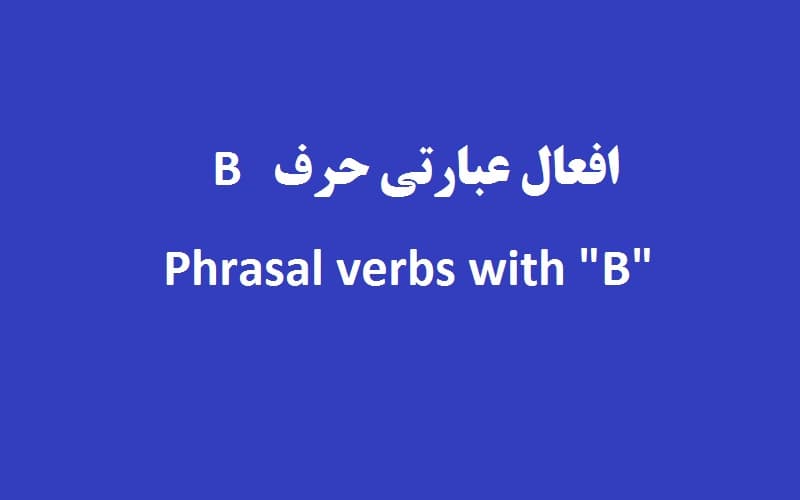 افعال عبارتی حرف B

Phrasal verbs with "B"